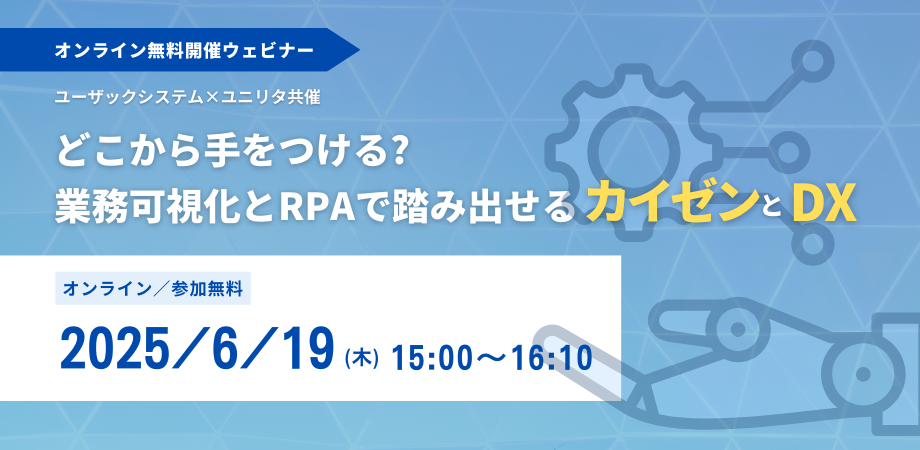 オンライン無料開催ウェビナー

ユーザックシステム×ユニリタ共催

どこから手をつける?
業務可視化とRPAで踏み出せるカイゼンとDX

オンライン／参加無料

2025／6／19 (木) 15:00～16:10